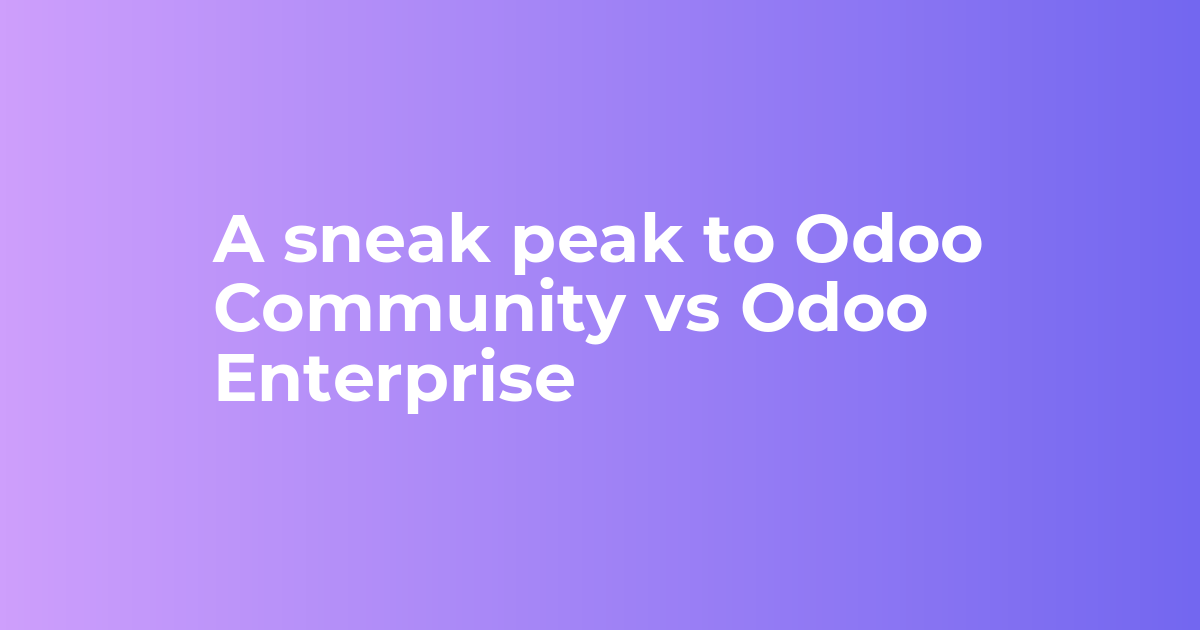 A sneak peak to Odoo Community vs Odoo Enterprise